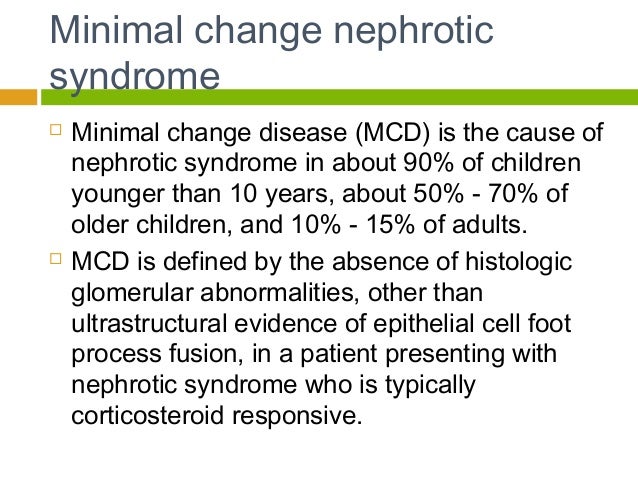 Minimal change nephrotic syndrome

□ Minimal change disease (MCD) is the cause of nephrotic syndrome in about 90% of children younger than 10 years, about 50% - 70% of older children, and 10% - 15% of adults.

□ MCD is defined by the absence of histologic glomerular abnormalities, other than ultrastructural evidence of epithelial cell foot process fusion, in a patient presenting with nephrotic syndrome who is typically corticosteroid responsive.